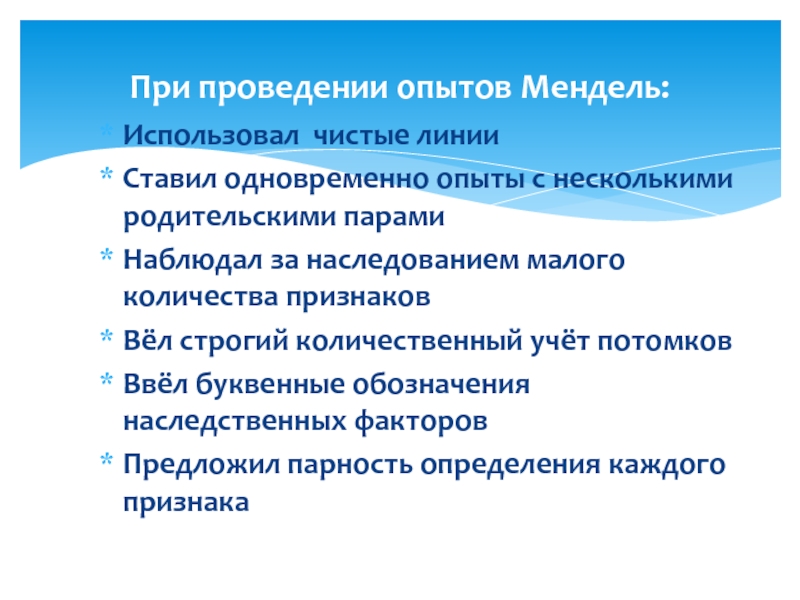 При проведении опытов Мендель:

* Использовал  чистые линии
* Ставил одновременно опыты с несколькими родительскими парами
* Наблюдал за наследованием малого количества признаков
* Вёл строгий количественный учёт потомков
* Ввёл буквенные обозначения наследственных факторов
* Предложил парность определения каждого признака